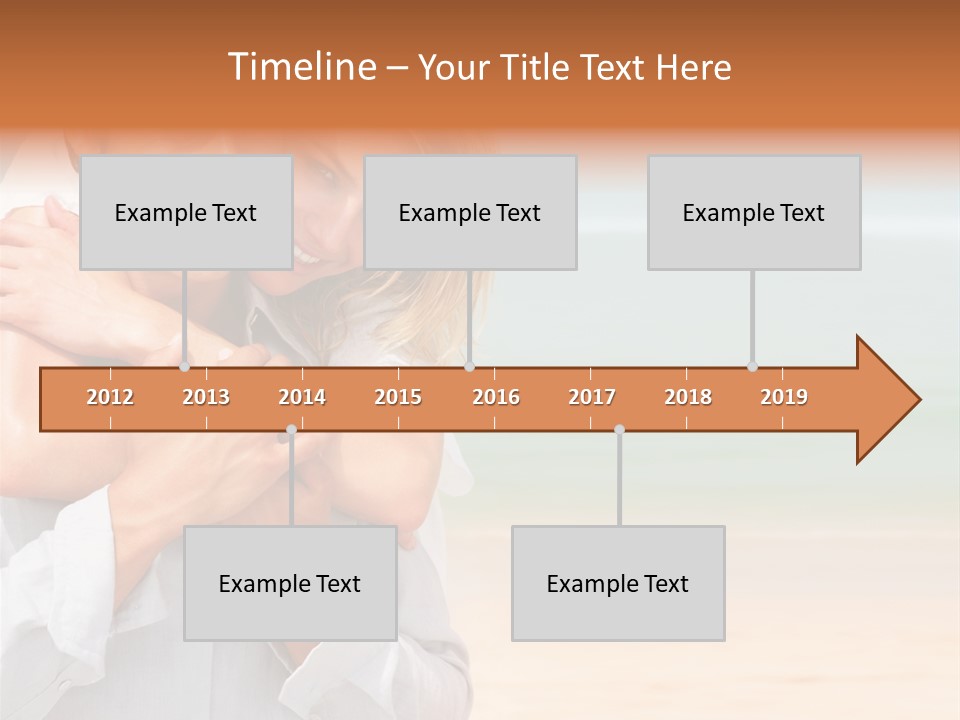 Timeline – Your Title Text Here

Example Text

Example Text

Example Text

2012 2013 2014 2015 2016 2017 2018 2019

Example Text

Example Text